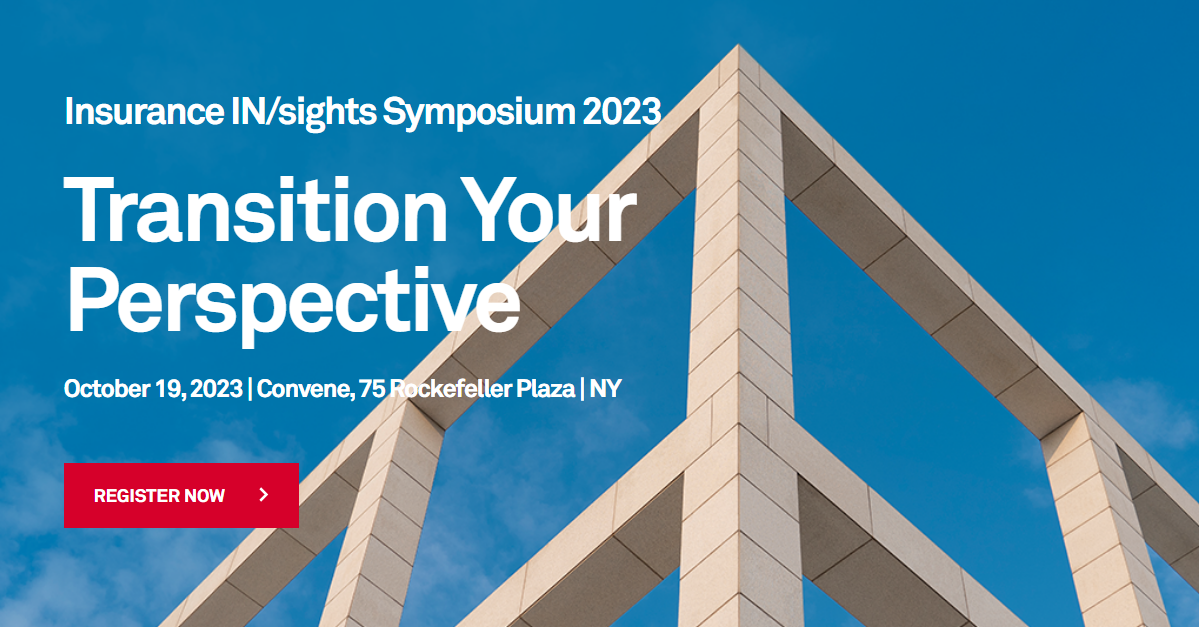 Insurance IN/sights Symposium 2023

Transition Your Perspective

October 19, 2023 | Convene, 75 Rockefeller Plaza | NY

REGISTER NOW